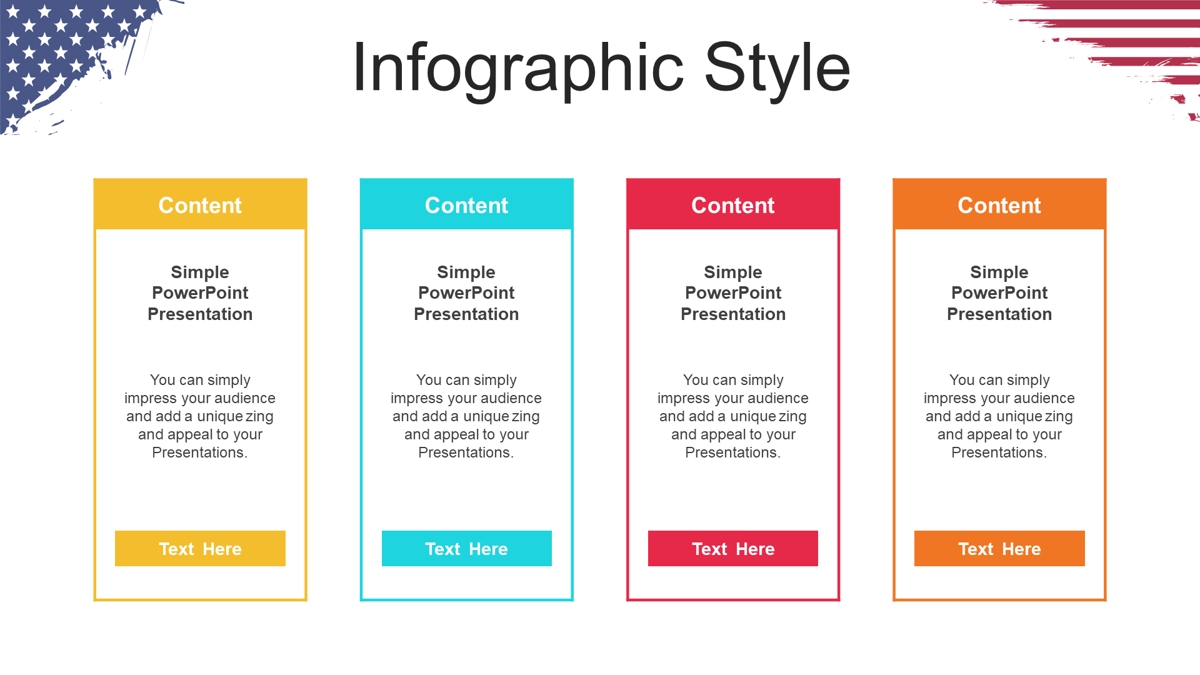 Infographic Style

Content

Simple PowerPoint Presentation

You can simply impress your audience and add a unique zing and appeal to your Presentations.

Text Here

Content

Simple PowerPoint Presentation

You can simply impress your audience and add a unique zing and appeal to your Presentations.

Text Here

Content

Simple PowerPoint Presentation

You can simply impress your audience and add a unique zing and appeal to your Presentations.

Text Here

Content

Simple PowerPoint Presentation

You can simply impress your audience and add a unique zing and appeal to your Presentations.

Text Here